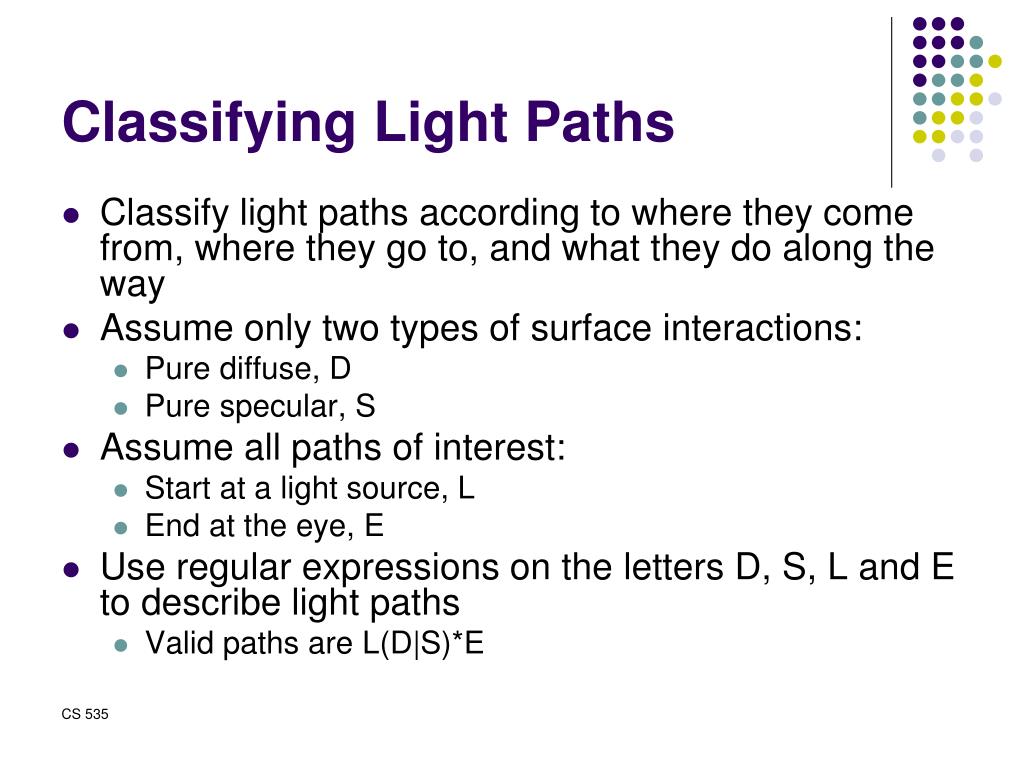 Classifying Light Paths

- Classify light paths according to where they come from, where they go to, and what they do along the way
- Assume only two types of surface interactions:
  - Pure diffuse, D
  - Pure specular, S
- Assume all paths of interest:
  - Start at a light source, L
  - End at the eye, E
- Use regular expressions on the letters D, S, L and E to describe light paths
  - Valid paths are L(D|S)*E

CS 535